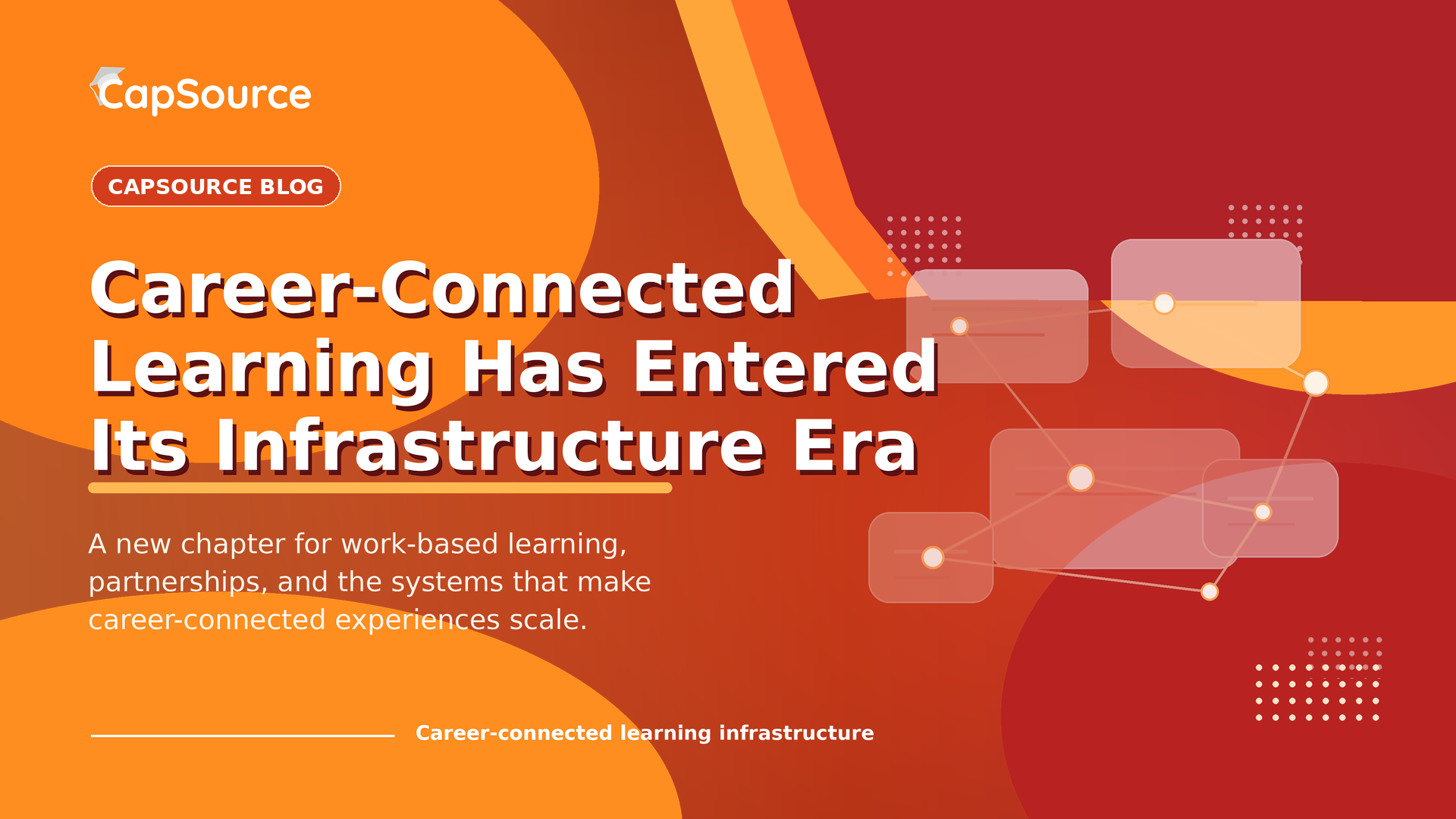 CapSource

CAPSOURCE BLOG

Career-Connected Learning Has Entered Its Infrastructure Era

A new chapter for work-based learning, partnerships, and the systems that make career-connected experiences scale.

Career-connected learning infrastructure